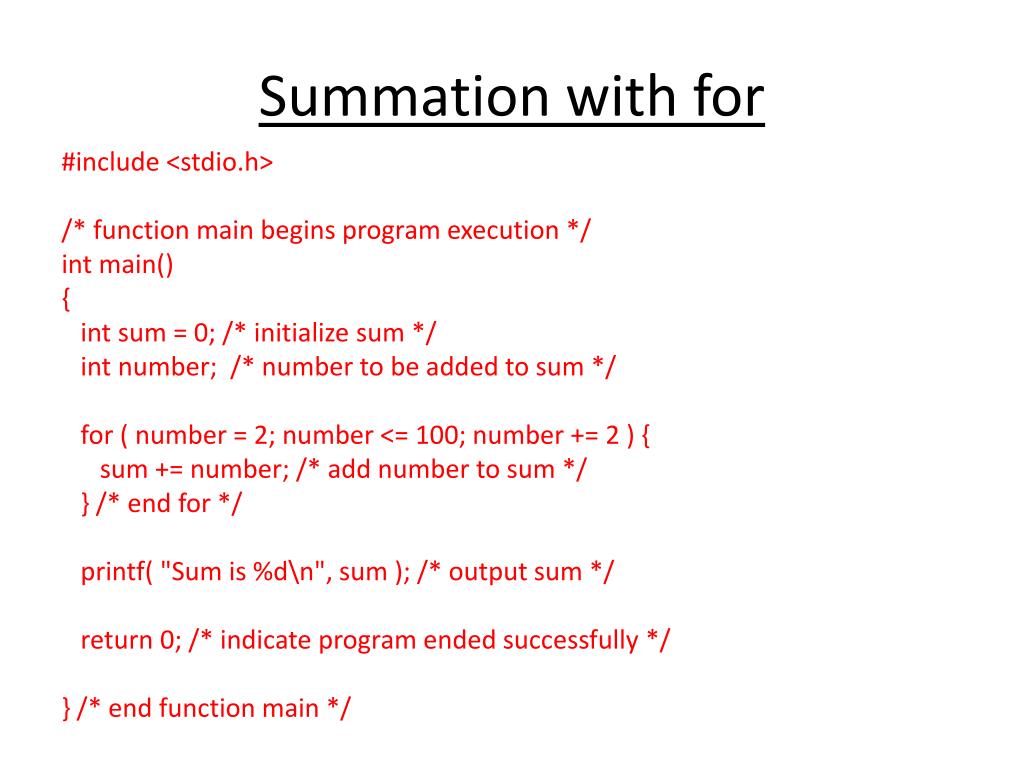 Summation with for

#include <stdio.h>

/* function main begins program execution */
int main()
{
  int sum = 0; /* initialize sum */
  int number;  /* number to be added to sum */

  for ( number = 2; number <= 100; number += 2 ) {
    sum += number; /* add number to sum */
  } /* end for */

  printf( "Sum is %d\n", sum ); /* output sum */

  return 0; /* indicate program ended successfully */

} /* end function main */